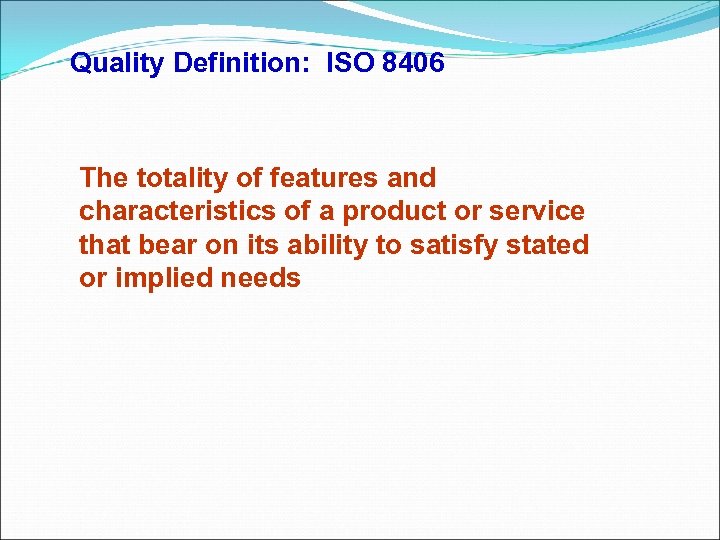 Quality Definition: ISO 8406

The totality of features and characteristics of a product or service that bear on its ability to satisfy stated or implied needs